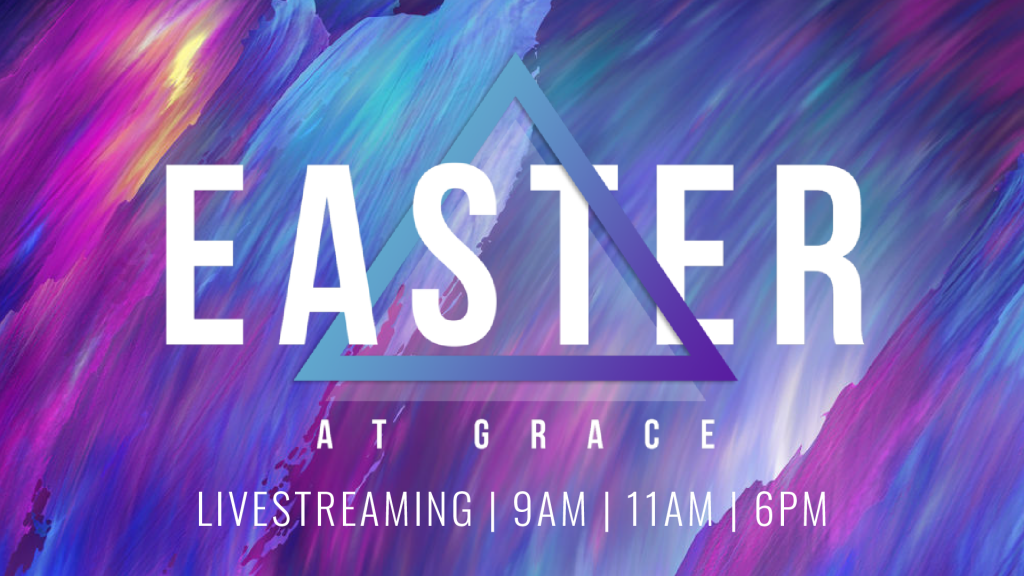 EASTER

AT GRACE

LIVESTREAMING | 9AM | 11AM | 6PM